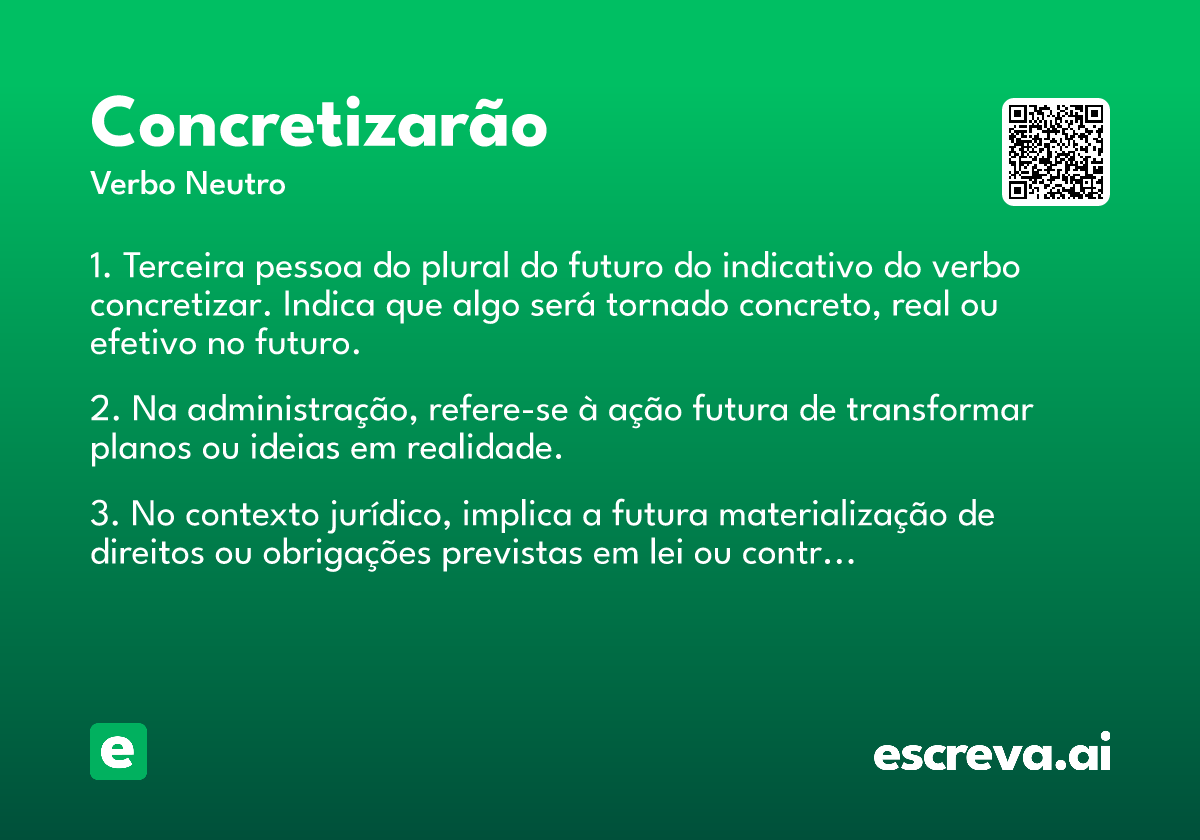 Concretizarão

Verbo Neutro

1. Terceira pessoa do plural do futuro do indicativo do verbo concretizar. Indica que algo será tornado concreto, real ou efetivo no futuro.

2. Na administração, refere-se à ação futura de transformar planos ou ideias em realidade.

3. No contexto jurídico, implica a futura materialização de direitos ou obrigações previstas em lei ou contr…

e

escreva.ai